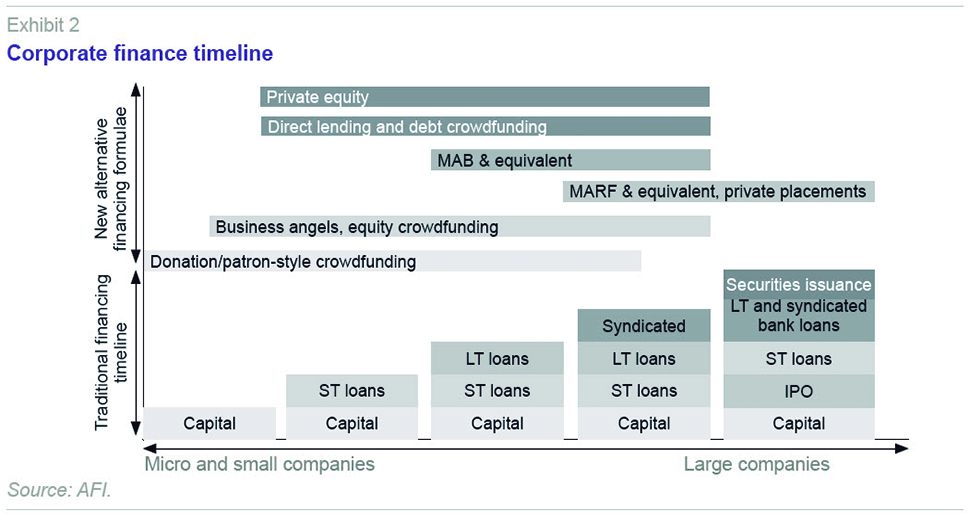 Exhibit 2
Corporate finance timeline

New alternative financing formulae

Private equity
Direct lending and debt crowdfunding
MAB & equivalent
MARF & equivalent, private placements
Business angels, equity crowdfunding
Donation/patron-style crowdfunding

Traditional financing timeline

Capital

ST loans
Capital

LT loans
ST loans
Capital

Syndicated
LT loans
ST loans
Capital

Securities issuance
LT and syndicated bank loans
ST loans
IPO
Capital

Micro and small companies
Large companies

Source: AFI.